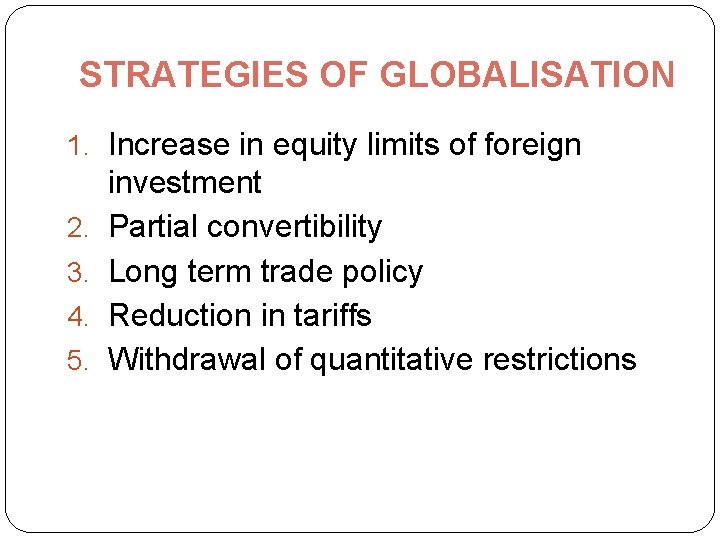 STRATEGIES OF GLOBALISATION

1. Increase in equity limits of foreign investment
2. Partial convertibility
3. Long term trade policy
4. Reduction in tariffs
5. Withdrawal of quantitative restrictions